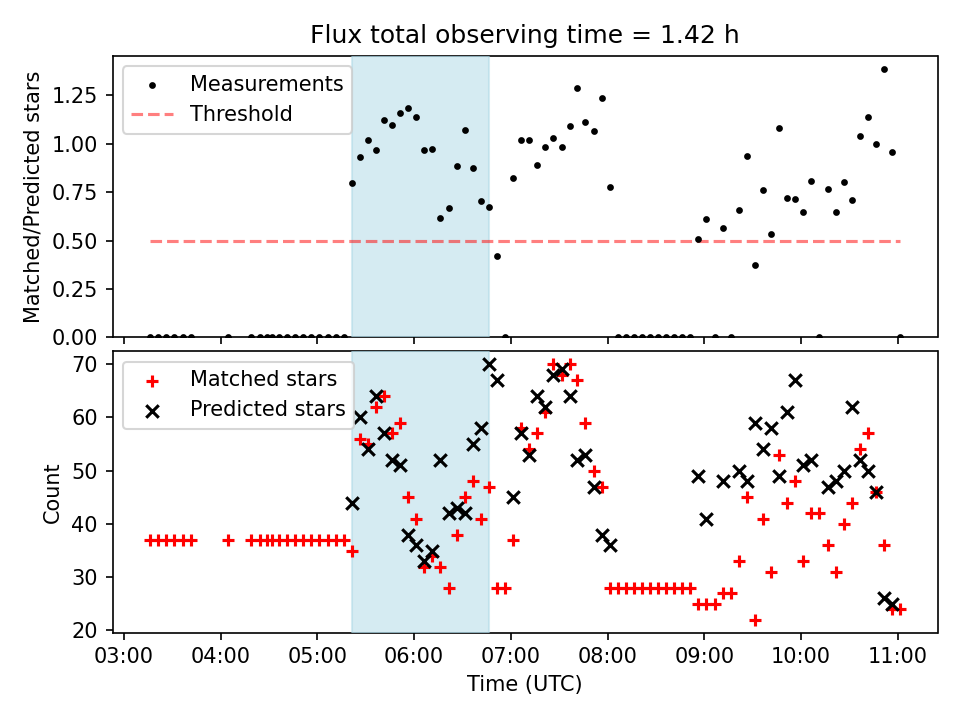 Flux total observing time = 1.42 h

Measurements
Threshold

Matched/Predicted stars

1.25
1.00
0.75
0.50
0.25
0.00

Matched stars
Predicted stars

Count

70
60
50
40
30
20

03:00 04:00 05:00 06:00 07:00 08:00 09:00 10:00 11:00

Time (UTC)